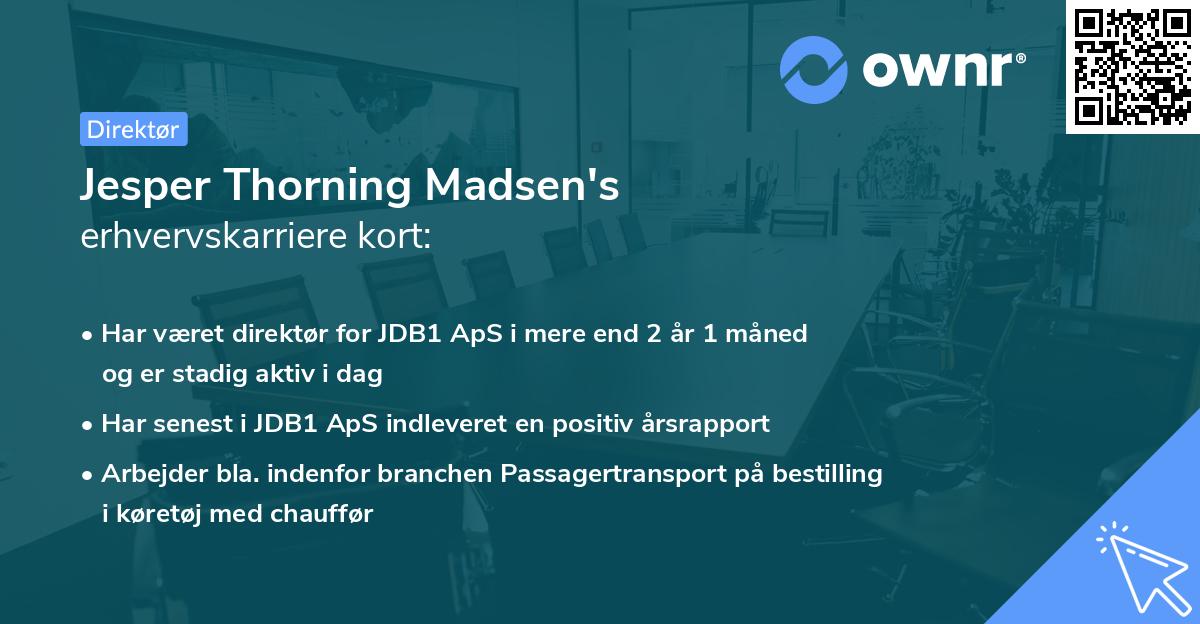 ownr®

Direktør

Jesper Thorning Madsen's
erhvervskarriere kort:

• Har været direktør for JDB1 ApS i mere end 2 år 1 måned og er stadig aktiv i dag

• Har senest i JDB1 ApS indleveret en positiv årsrapport

• Arbejder bla. indenfor branchen Passagertransport på bestilling i køretøj med chauffør